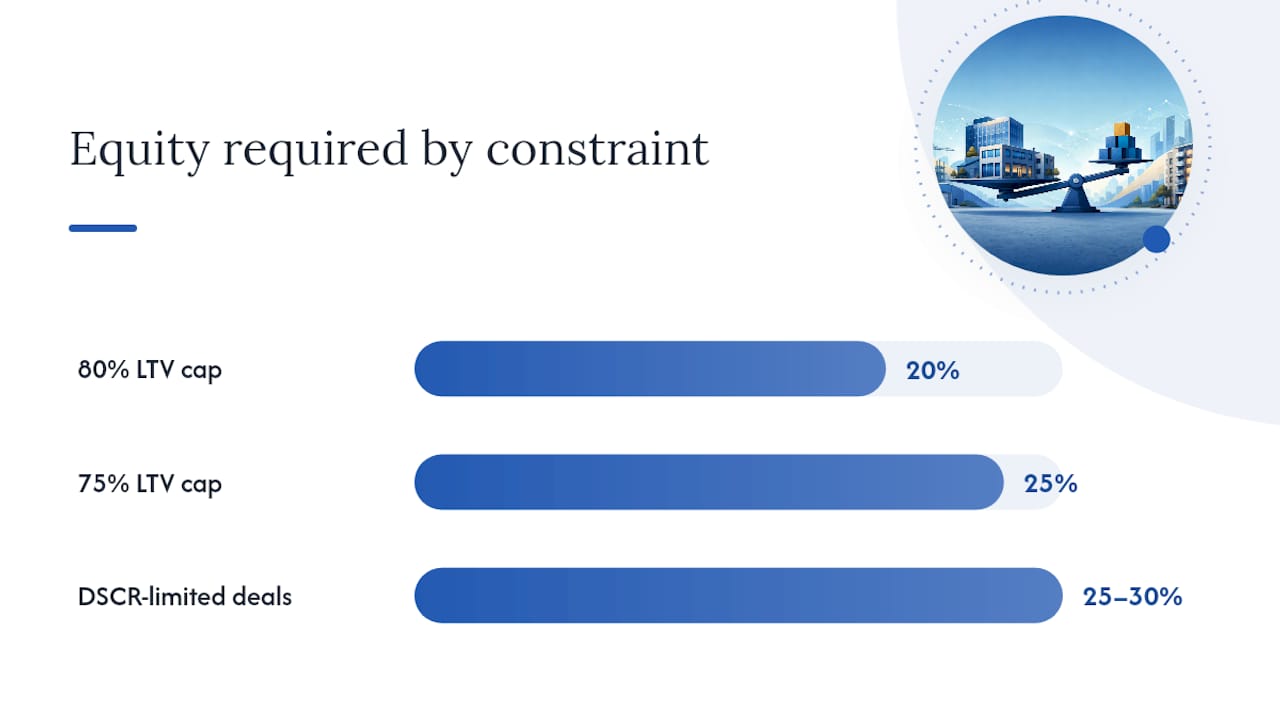 Equity required by constraint

80% LTV cap
20%

75% LTV cap
25%

DSCR-limited deals
25–30%